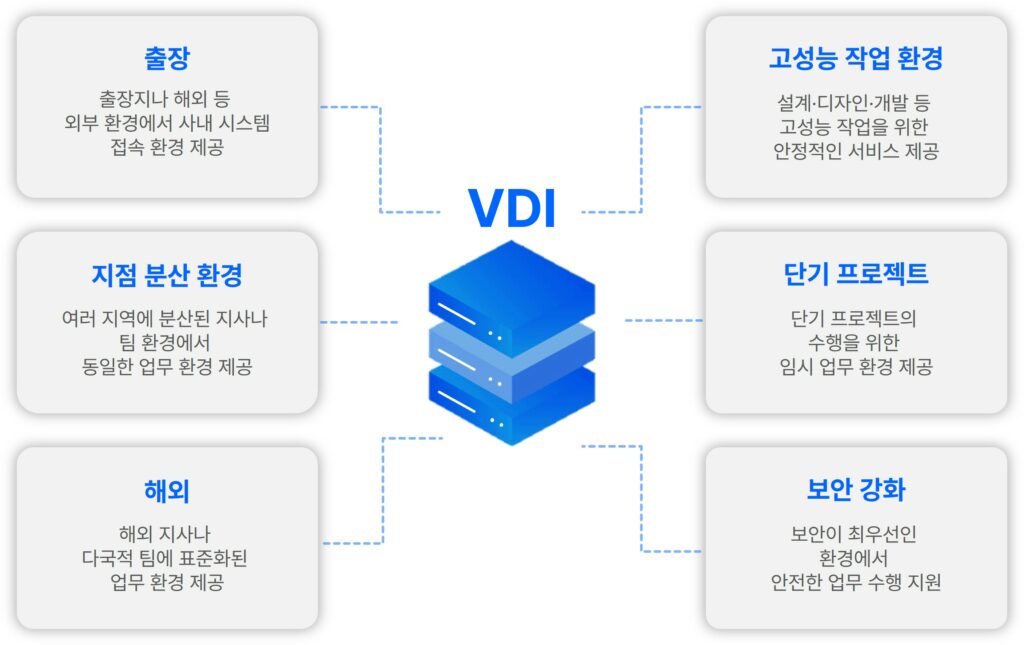 출장

출장지나 해외 등 외부 환경에서 사내 시스템 접속 환경 제공

지점 분산 환경

여러 지역에 분산된 지사나 팀 환경에서 동일한 업무 환경 제공

해외

해외 지사나 다국적 팀에 표준화된 업무 환경 제공

VDI

고성능 작업 환경

설계·디자인·개발 등 고성능 작업을 위한 안정적인 서비스 제공

단기 프로젝트

단기 프로젝트의 수행을 위한 임시 업무 환경 제공

보안 강화

보안이 최우선인 환경에서 안전한 업무 수행 지원